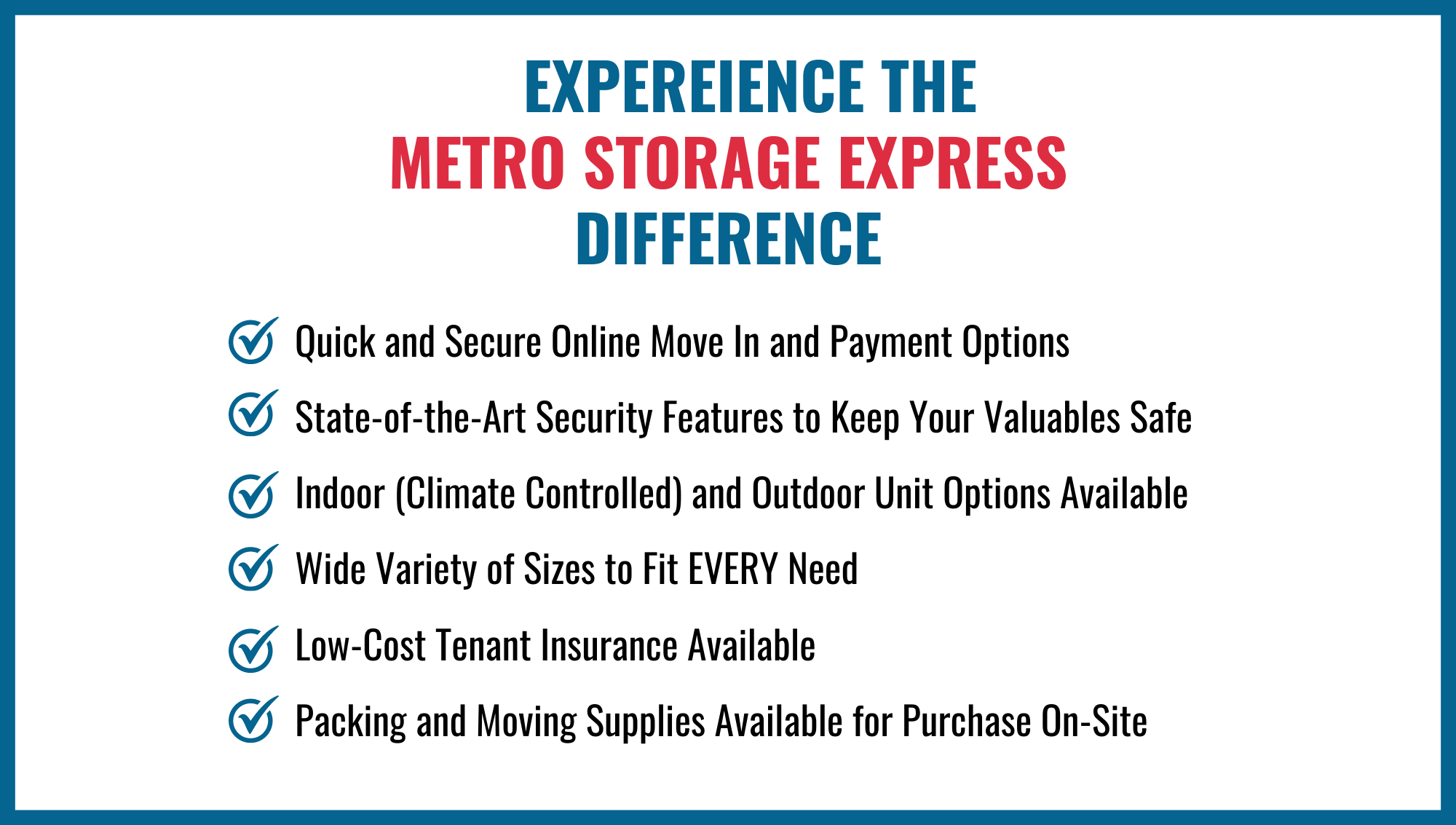 EXPEREIENCE THE
METRO STORAGE EXPRESS
DIFFERENCE

Quick and Secure Online Move In and Payment Options

State-of-the-Art Security Features to Keep Your Valuables Safe

Indoor (Climate Controlled) and Outdoor Unit Options Available

Wide Variety of Sizes to Fit EVERY Need

Low-Cost Tenant Insurance Available

Packing and Moving Supplies Available for Purchase On-Site